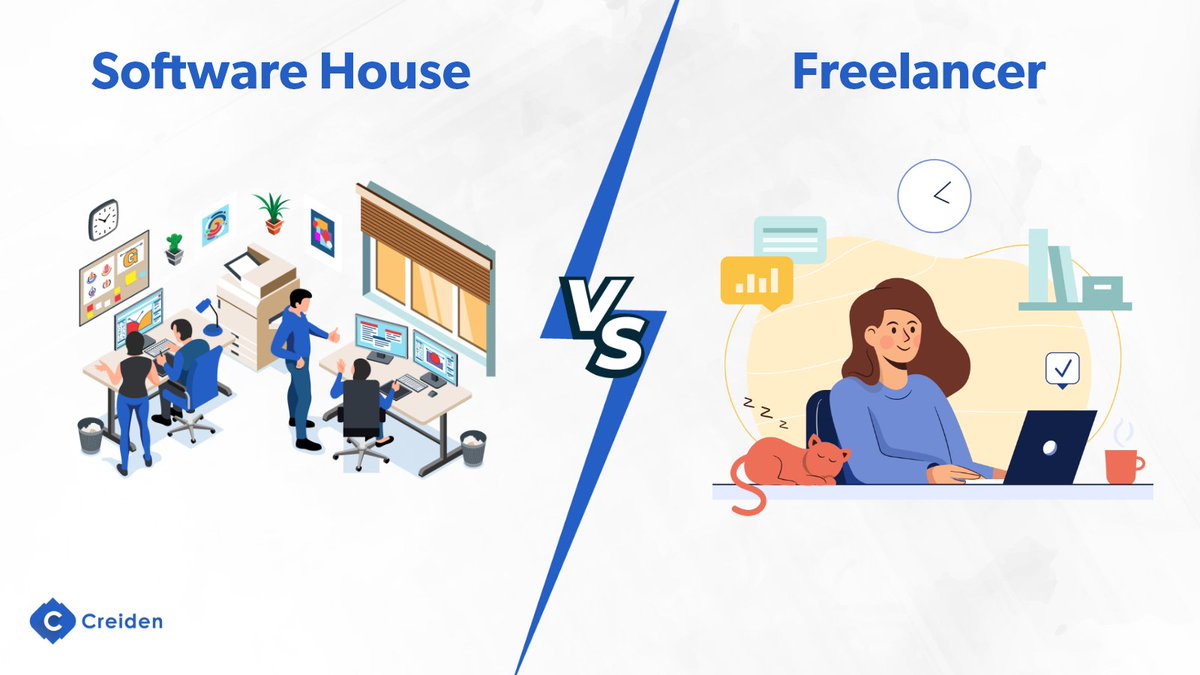 Software House

VS

Freelancer

z z z

Creiden